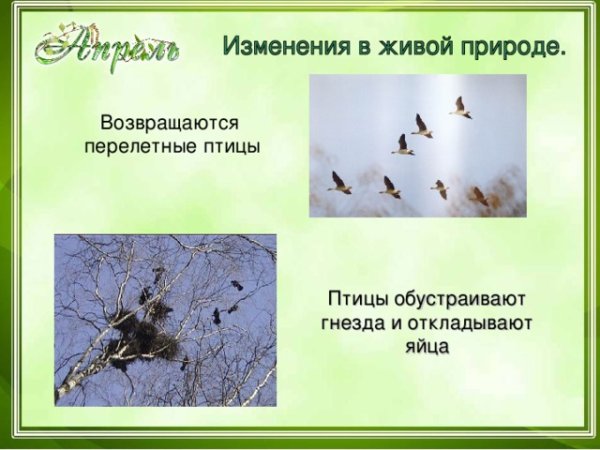 Апрель

Изменения в живой природе.

Возвращаются перелетные птицы

Птицы обустраивают гнезда и откладывают яйца